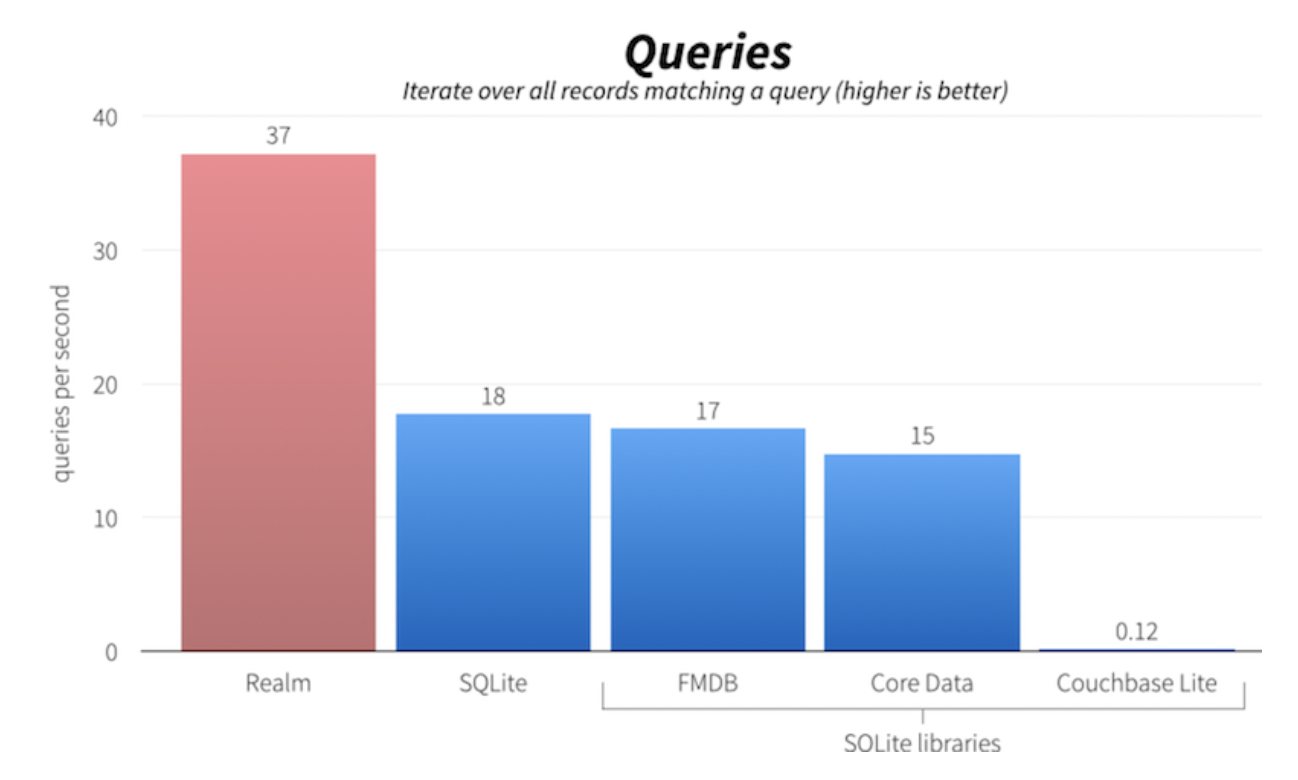 Queries
Iterate over all records matching a query (higher is better)

queries per second

40
30
20
10
0

37
18
17
15
0.12

Realm
SQLite
FMDB
Core Data
Couchbase Lite

SQLite libraries